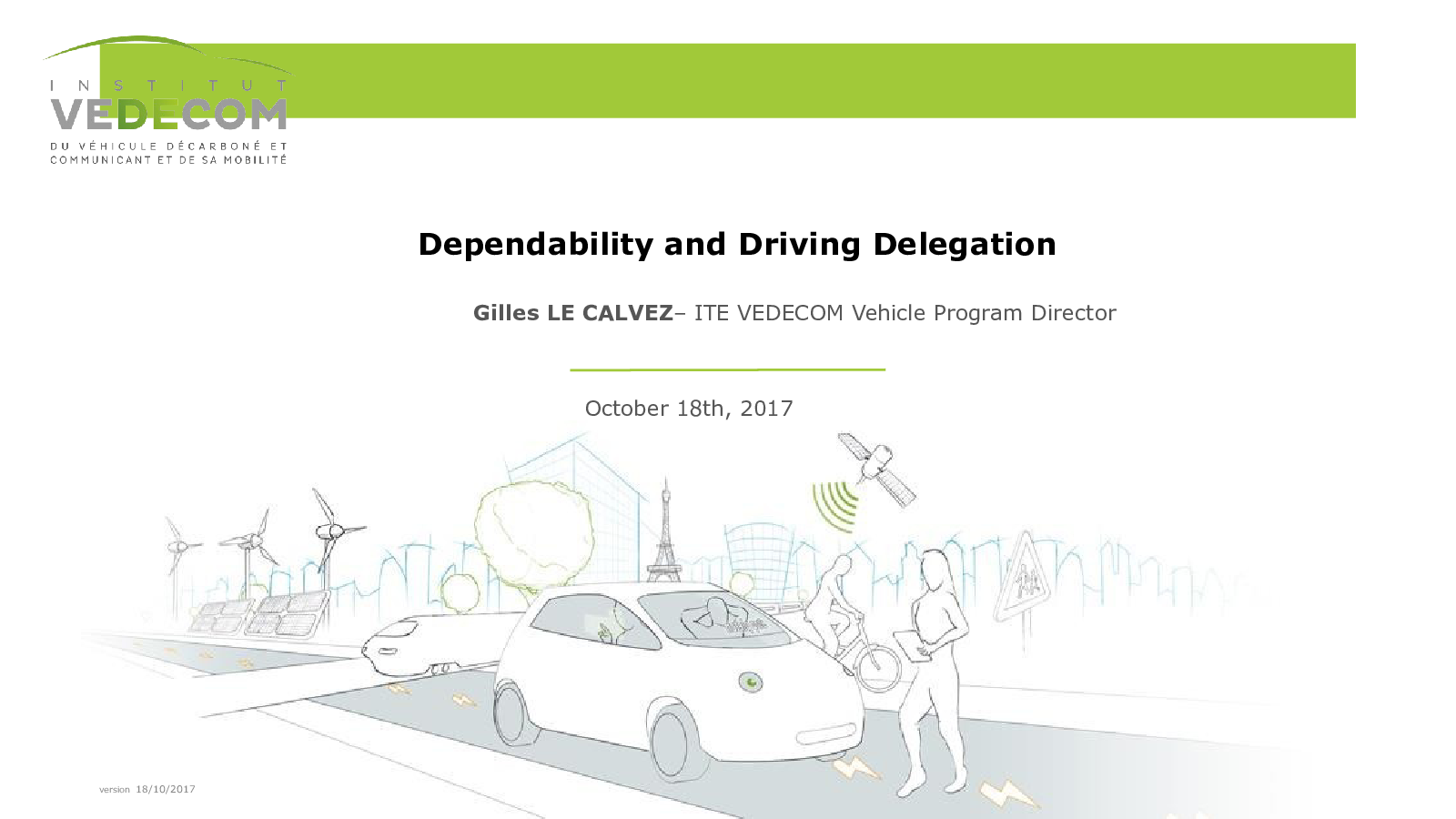 INSTITUT
VEDECOM
DU VÉHICULE DÉCARBONÉ ET COMMUNICANT ET DE SA MOBILITÉ

Dependability and Driving Delegation

Gilles LE CALVEZ– ITE VEDECOM Vehicle Program Director

October 18th, 2017

version 18/10/2017